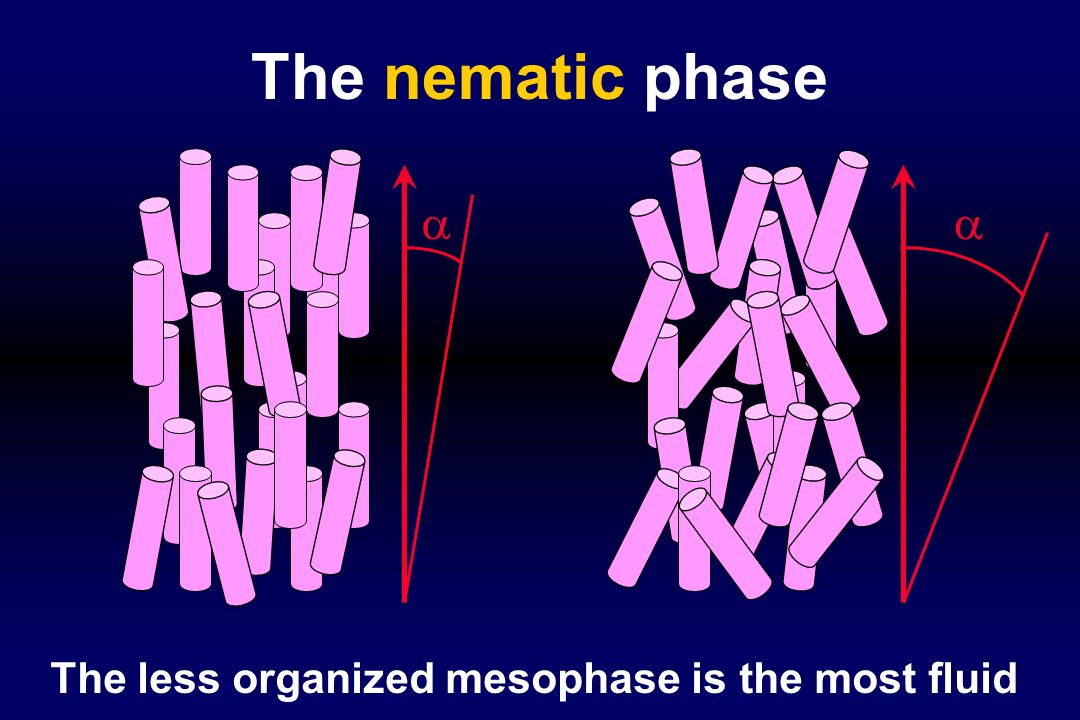 The nematic phase

$\alpha$

$\alpha$

The less organized mesophase is the most fluid